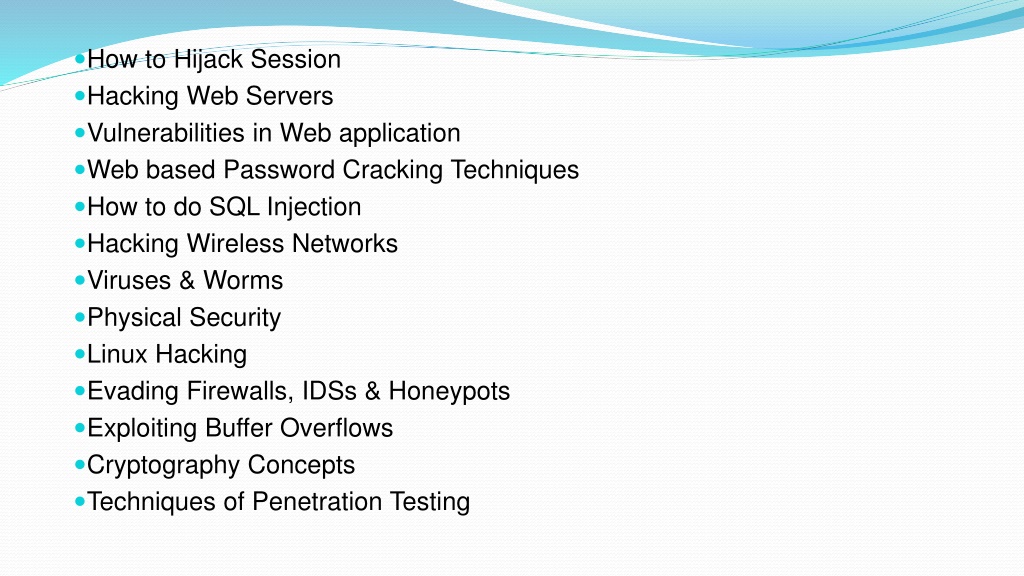 How to Hijack Session
Hacking Web Servers
Vulnerabilities in Web application
Web based Password Cracking Techniques
How to do SQL Injection
Hacking Wireless Networks
Viruses & Worms
Physical Security
Linux Hacking
Evading Firewalls, IDSs & Honeypots
Exploiting Buffer Overflows
Cryptography Concepts
Techniques of Penetration Testing